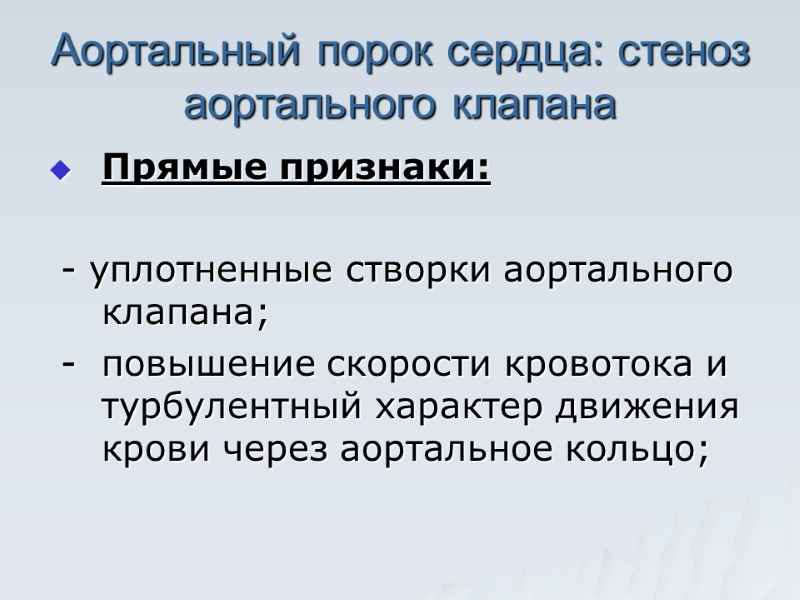 Аортальный порок сердца: стеноз аортального клапана

Прямые признаки:

- уплотненные створки аортального клапана;
- повышение скорости кровотока и турбулентный характер движения крови через аортальное кольцо;